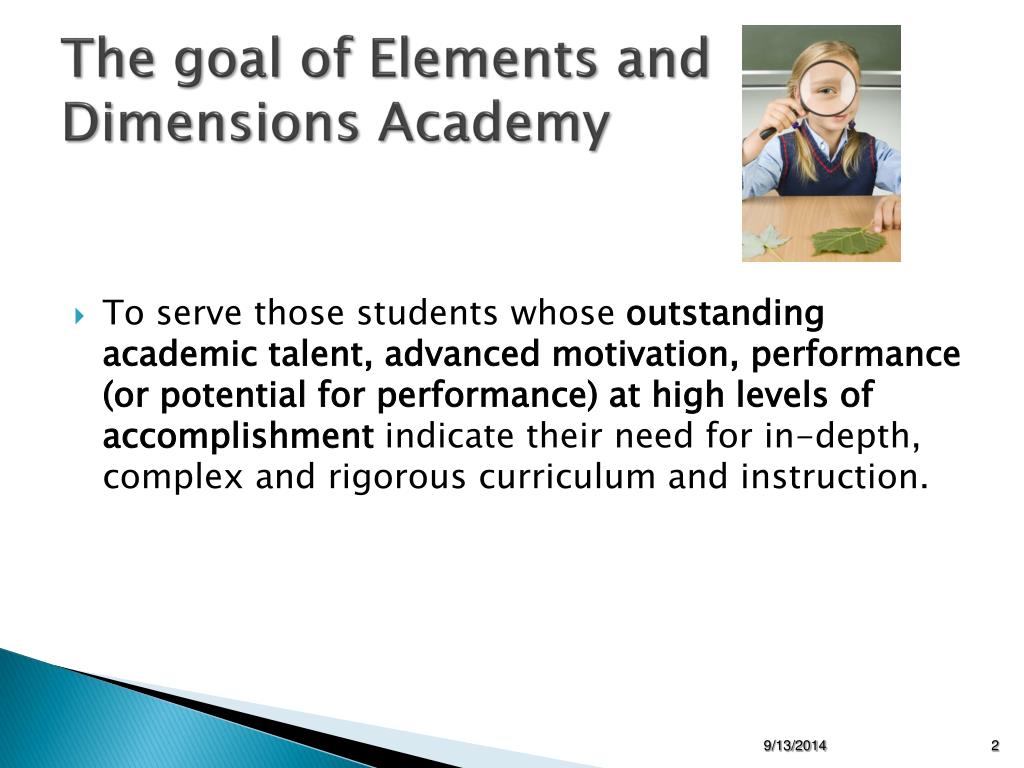 The goal of Elements and Dimensions Academy

To serve those students whose outstanding academic talent, advanced motivation, performance (or potential for performance) at high levels of accomplishment indicate their need for in-depth, complex and rigorous curriculum and instruction.

9/13/2014

2